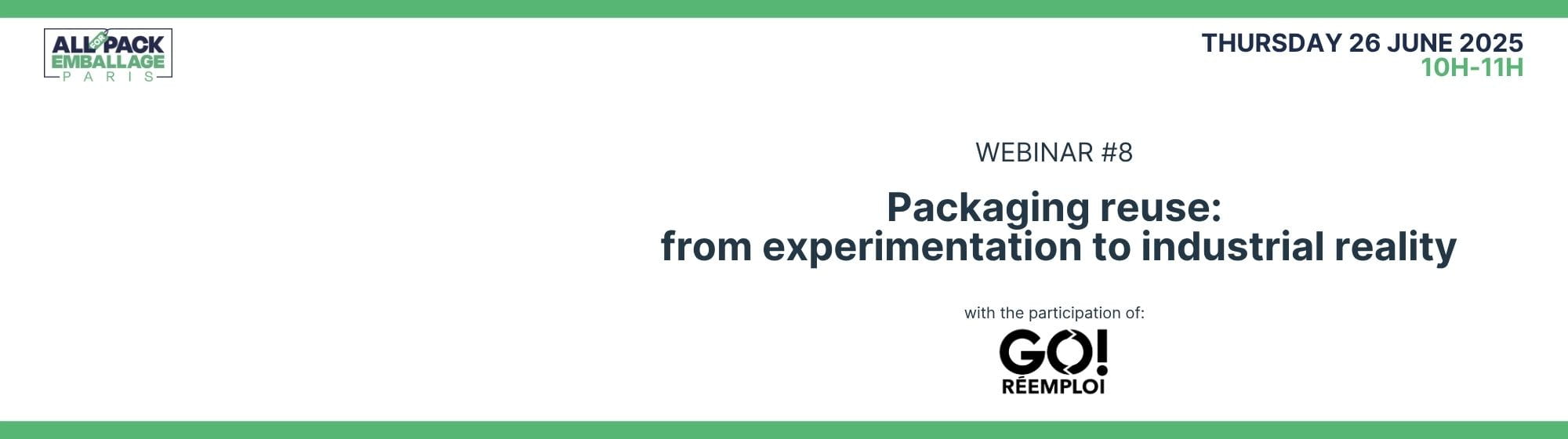 ALL4PACK EMBALLAGE PARIS

THURSDAY 26 JUNE 2025
10H-11H

WEBINAR #8

Packaging reuse:
from experimentation to industrial reality

with the participation of:

GO! RÉEMPLOI